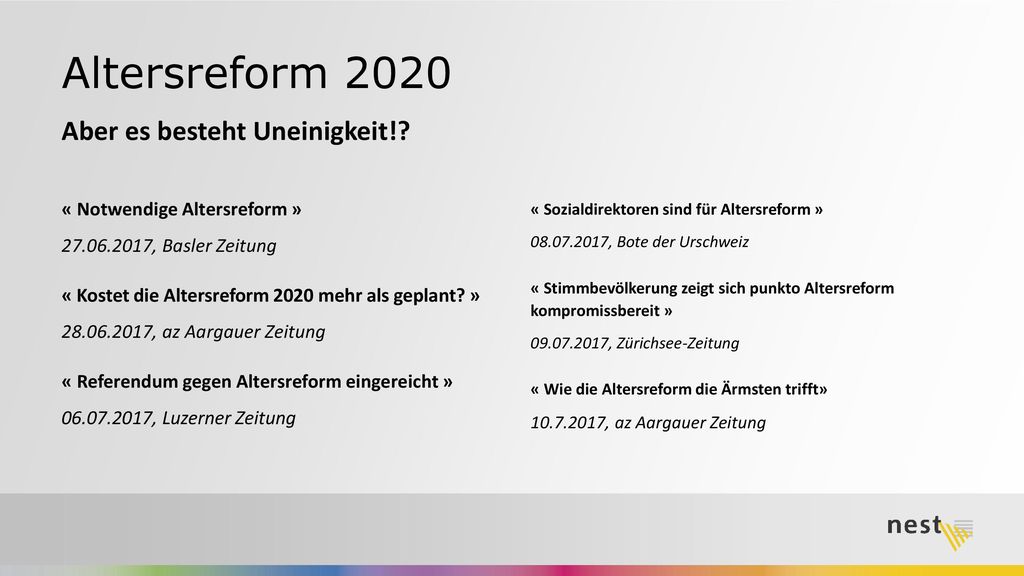 Altersreform 2020

Aber es besteht Uneinigkeit!?

« Notwendige Altersreform »

27.06.2017, Basler Zeitung

« Kostet die Altersreform 2020 mehr als geplant? »

28.06.2017, az Aargauer Zeitung

« Referendum gegen Altersreform eingereicht »

06.07.2017, Luzerner Zeitung

« Sozialdirektoren sind für Altersreform »

08.07.2017, Bote der Urschweiz

« Stimmbevölkerung zeigt sich punkto Altersreform kompromissbereit »

09.07.2017, Zürichsee-Zeitung

« Wie die Altersreform die Ärmsten trifft»

10.7.2017, az Aargauer Zeitung

nest